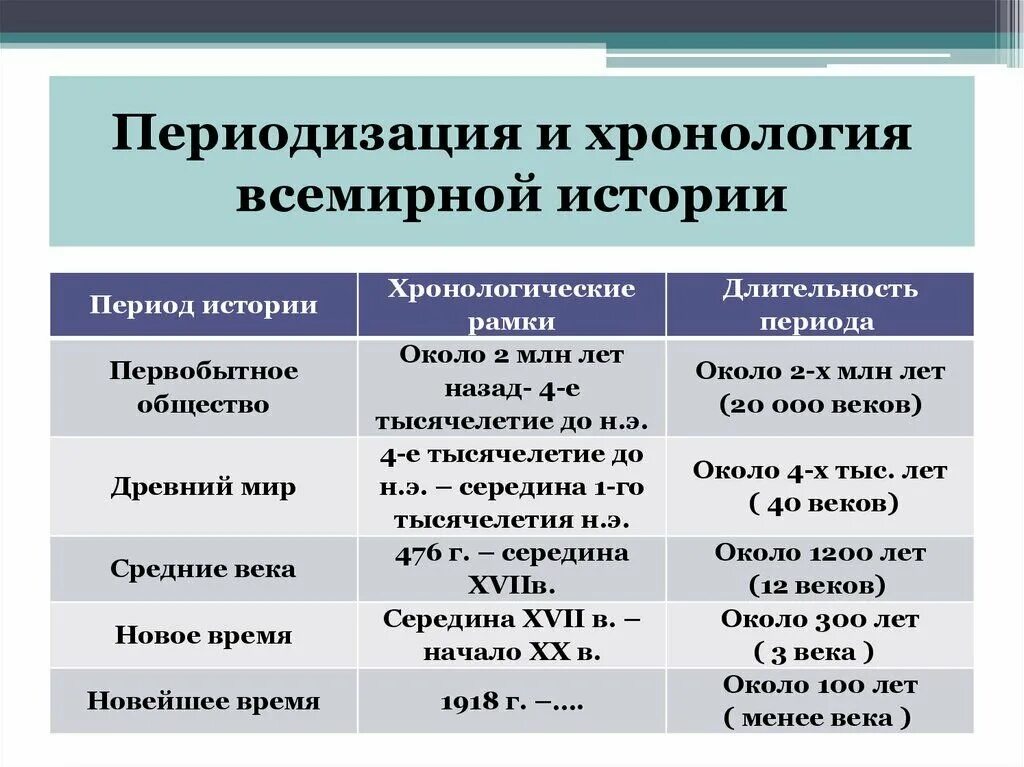 Периодизация и хронология всемирной истории

| Период истории | Хронологические рамки | Длительность периода |
|---|---|---|
| Первобытное общество | Около 2 млн лет назад- 4-е тысячелетие до н.э. | Около 2-х млн лет (20 000 веков) |
| Древний мир | 4-е тысячелетие до н.э. – середина 1-го тысячелетия н.э. | Около 4-х тыс. лет ( 40 веков) |
| Средние века | 476 г. – середина XVIIв. | Около 1200 лет (12 веков) |
| Новое время | Середина XVII в. – начало XX в. | Около 300 лет ( 3 века ) |
| Новейшее время | 1918 г. –…. | Около 100 лет ( менее века ) |